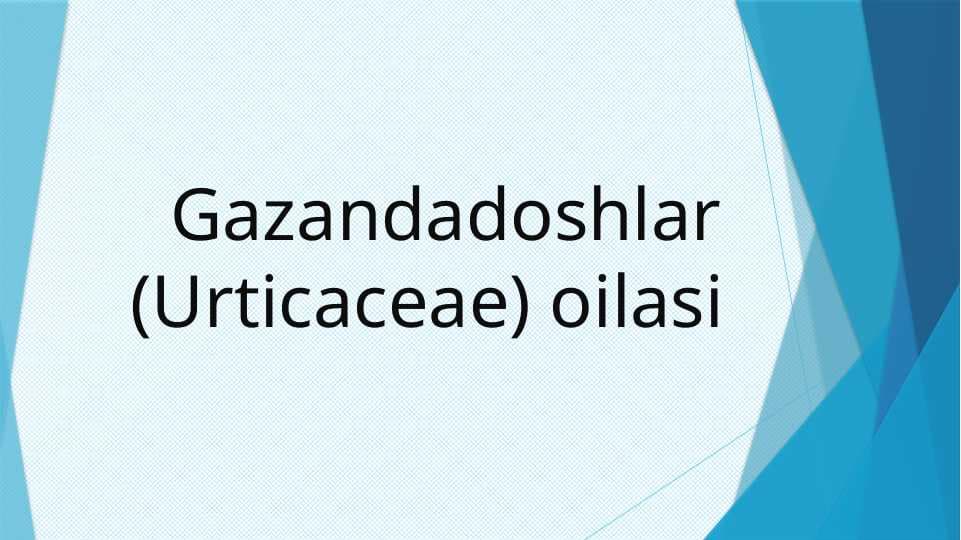 Gazandadoshlar (Urticaceae) oilasi